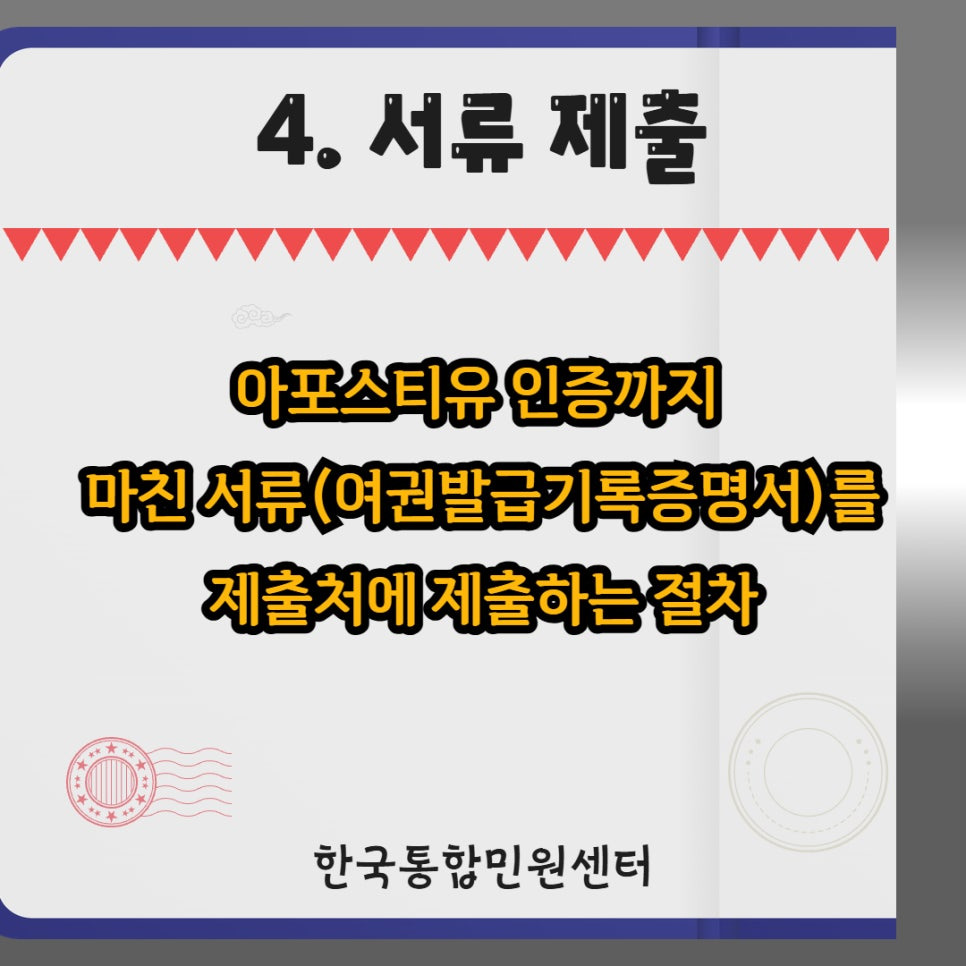 4. 서류 제출

아포스티유 인증까지
마친 서류(여권발급기록증명서)를
제출처에 제출하는 절차

한국통합민원센터